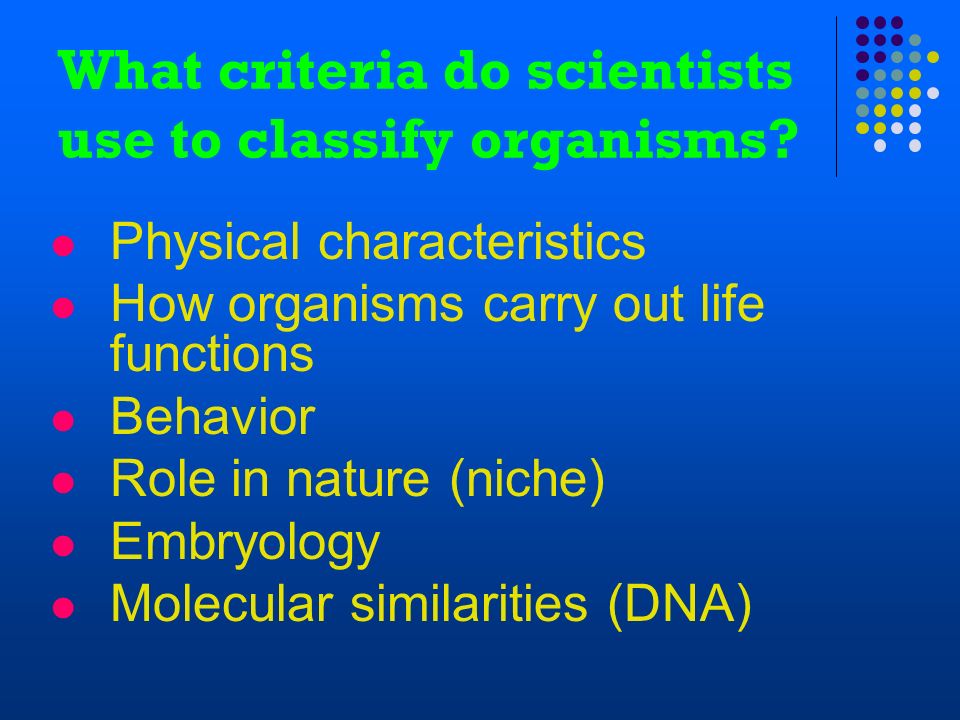 What criteria do scientists use to classify organisms?

- Physical characteristics
- How organisms carry out life functions
- Behavior
- Role in nature (niche)
- Embryology
- Molecular similarities (DNA)